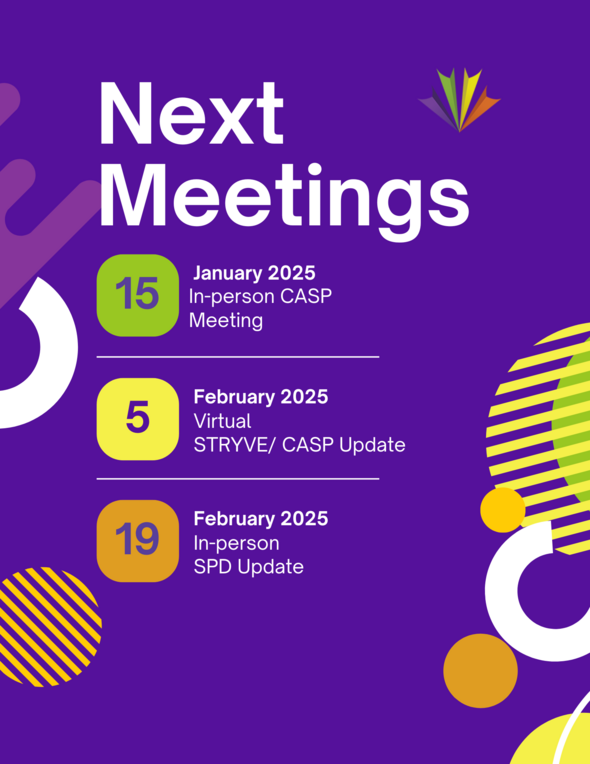 Next Meetings

15 January 2025
In-person CASP Meeting

5 February 2025
Virtual
STRYVE/ CASP Update

19 February 2025
In-person
SPD Update